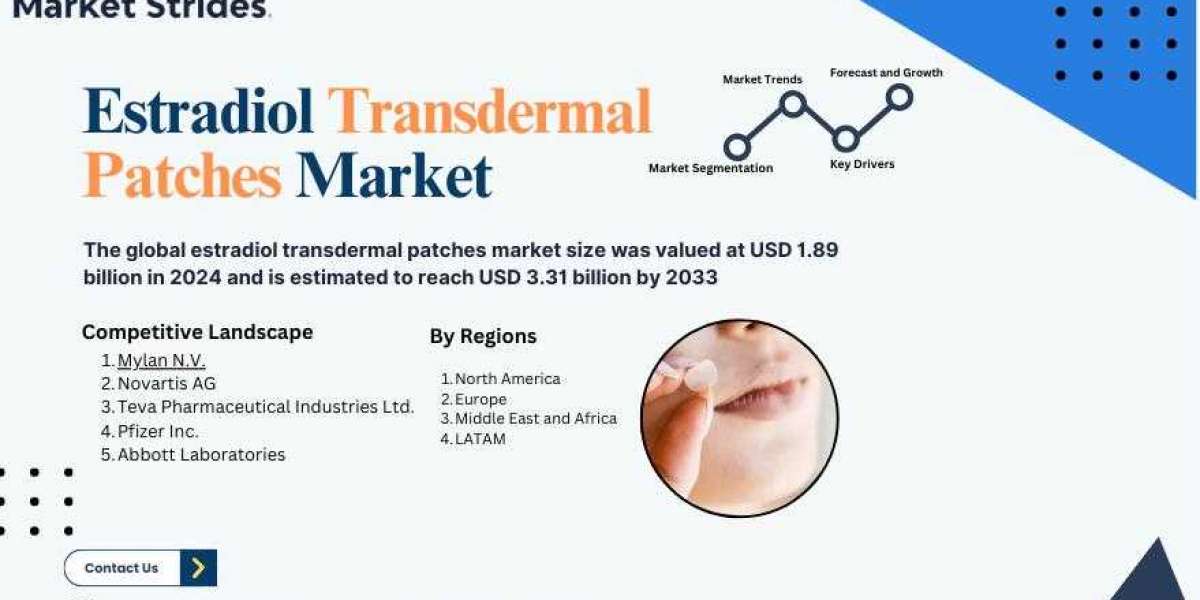 Market Strides

Estradiol Transdermal Patches Market

Market Trends

Forecast and Growth

Market Segmentation

Key Drivers

The global estradiol transdermal patches market size was valued at USD 1.89 billion in 2024 and is estimated to reach USD 3.31 billion by 2033

Competitive Landscape

1. Mylan N.V.
2. Novartis AG
3. Teva Pharmaceutical Industries Ltd.
4. Pfizer Inc.
5. Abbott Laboratories

By Regions

1. North America
2. Europe
3. Middle East and Africa
4. LATAM

Contact Us